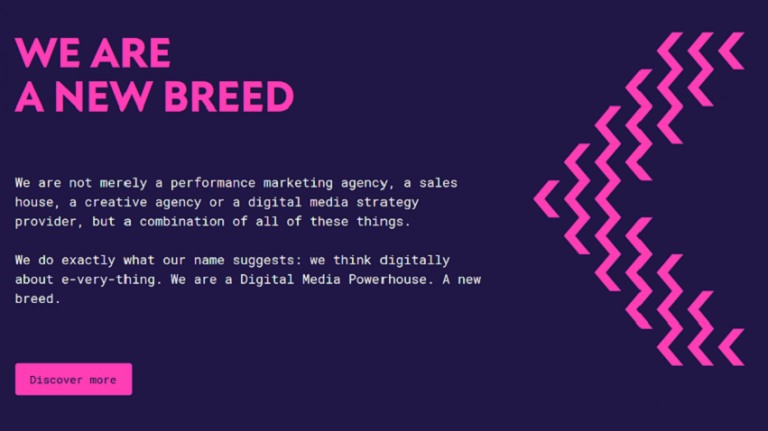 WE ARE
A NEW BREED

We are not merely a performance marketing agency, a sales house, a creative agency or a digital media strategy provider, but a combination of all of these things.

We do exactly what our name suggests: we think digitally about e-very-thing. We are a Digital Media Powerhouse. A new breed.

Discover more